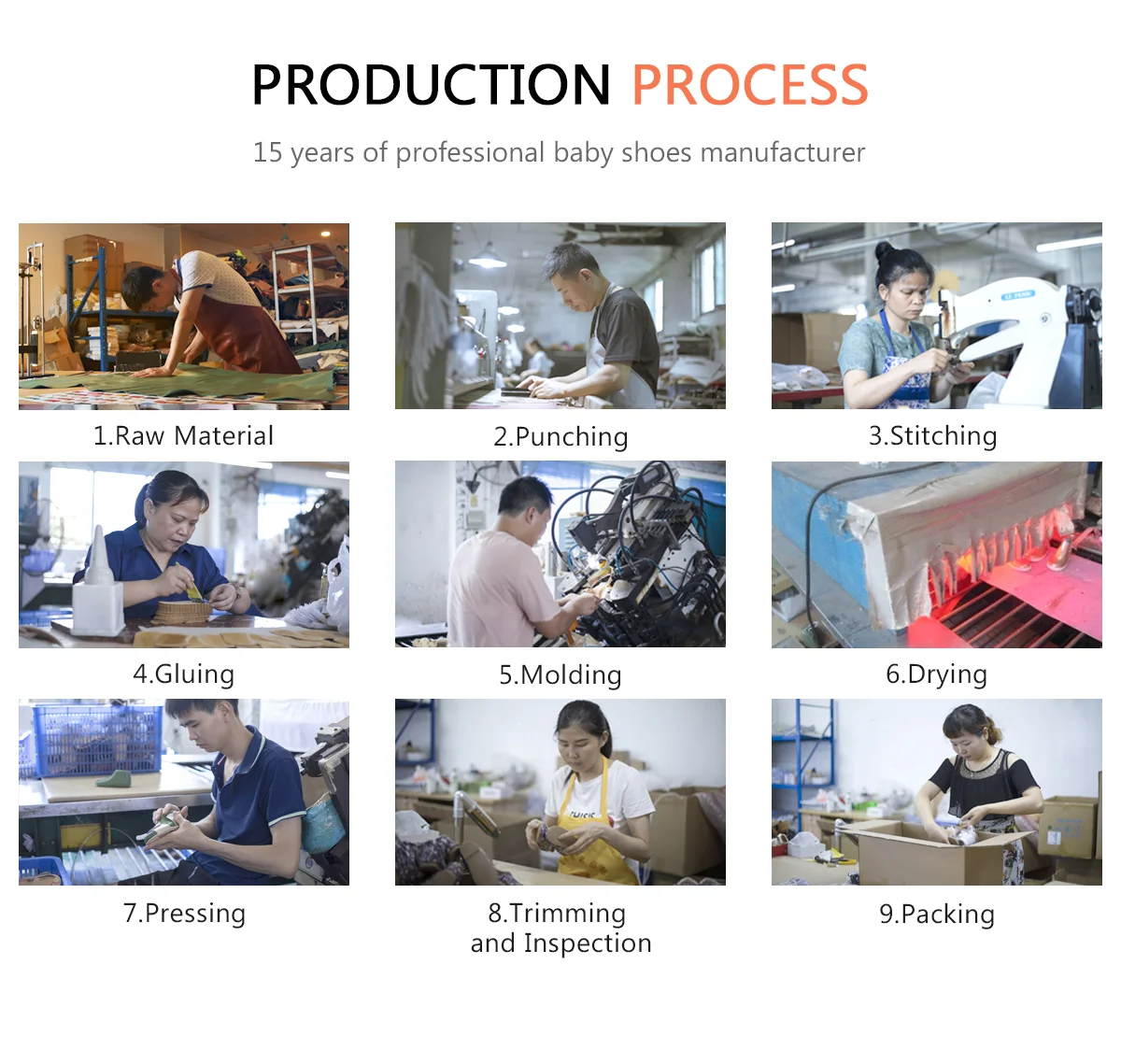 PRODUCTION PROCESS

15 years of professional baby shoes manufacturer

1.Raw Material

2.Punching

3.Stitching

4.Gluing

5.Molding

6.Drying

7.Pressing

8.Trimming and Inspection

9.Packing